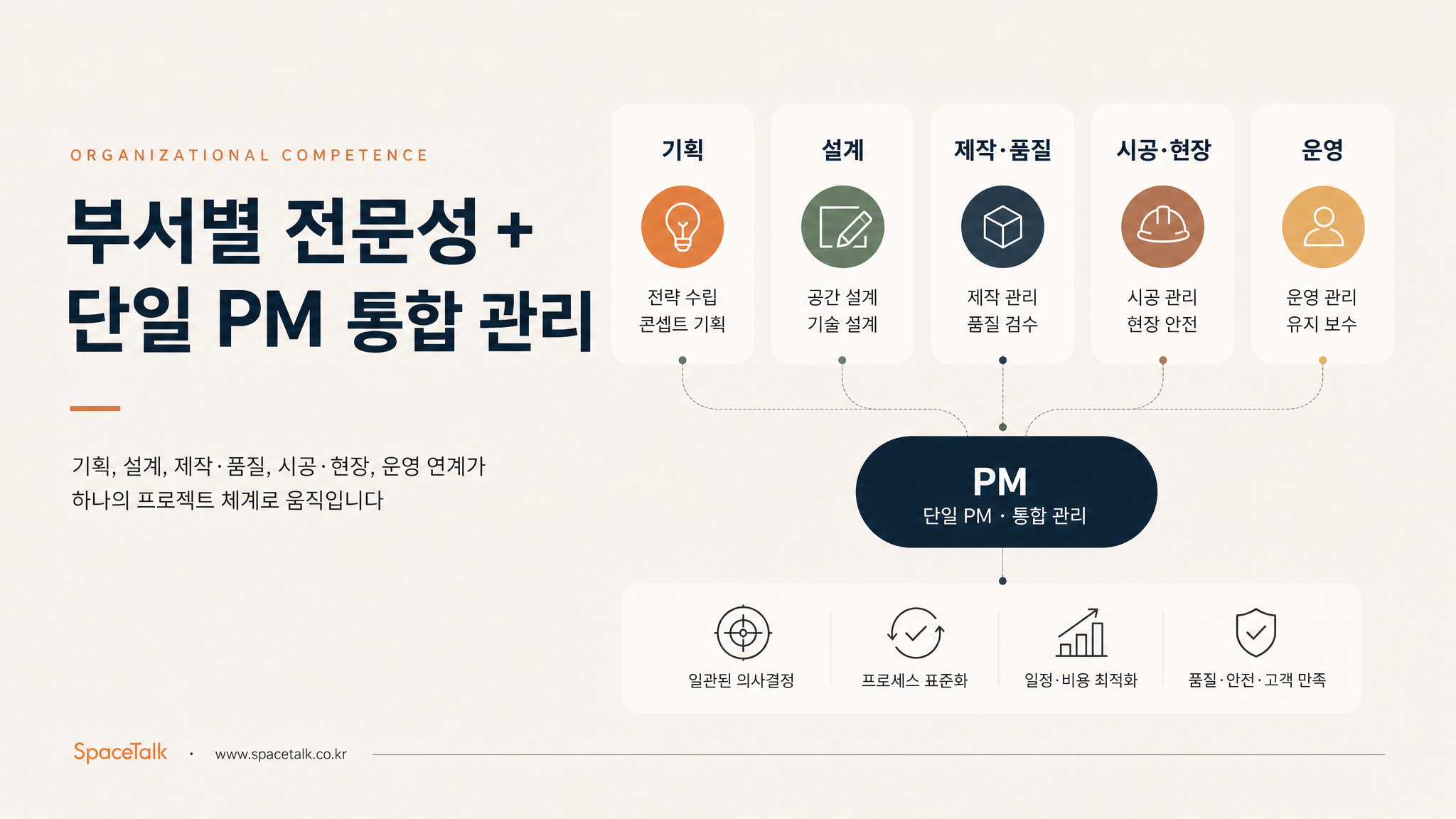 ORGANIZATIONAL COMPETENCE

부서별 전문성 +
단일 PM 통합 관리

기획, 설계, 제작·품질, 시공·현장, 운영 연계가
하나의 프로젝트 체계로 움직입니다

기획
전략 수립
콘셉트 기획

설계
공간 설계
기술 설계

제작·품질
제작 관리
품질 검수

시공·현장
시공 관리
현장 안전

운영
운영 관리
유지 보수

PM
단일 PM · 통합 관리

일관된 의사결정

프로세스 표준화

일정·비용 최적화

품질·안전·고객 만족

SpaceTalk · www.spacetalk.co.kr